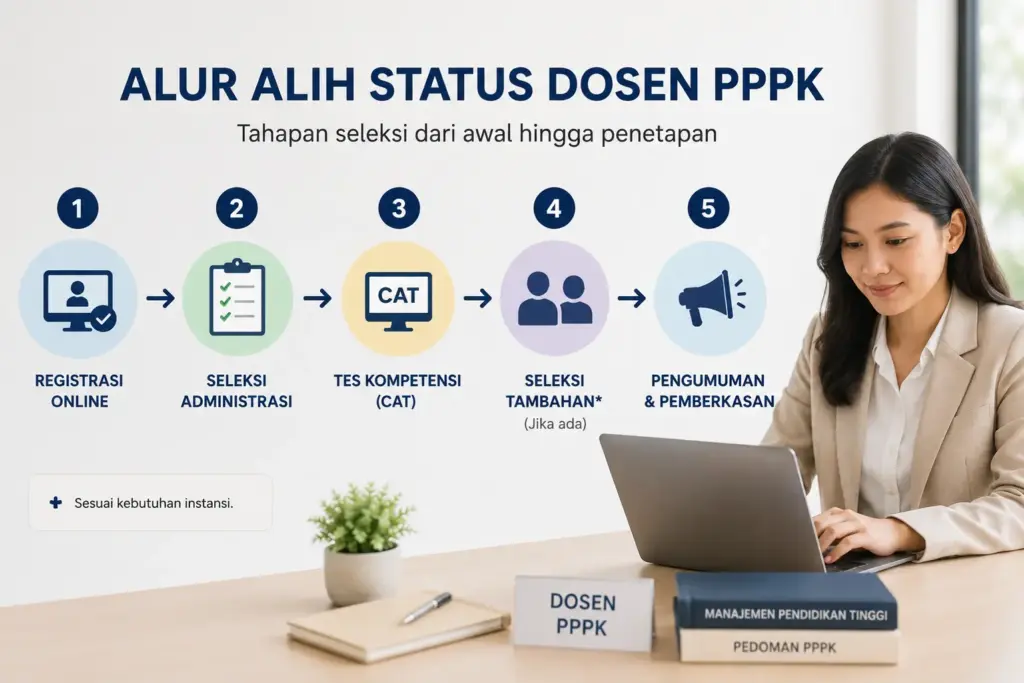 ALUR ALIH STATUS DOSEN PPPK

Tahapan seleksi dari awal hingga penetapan

1
REGISTRASI ONLINE

2
SELEKSI ADMINISTRASI

3
CAT
TES KOMPETENSI (CAT)

4
SELEKSI TAMBAHAN*
(Jika ada)

5
PENGUMUMAN & PEMBERKASAN

+ Sesuai kebutuhan instansi.

DOSEN PPPK

MANAJEMEN PENDIDIKAN TINGGI

PEDOMAN PPPK